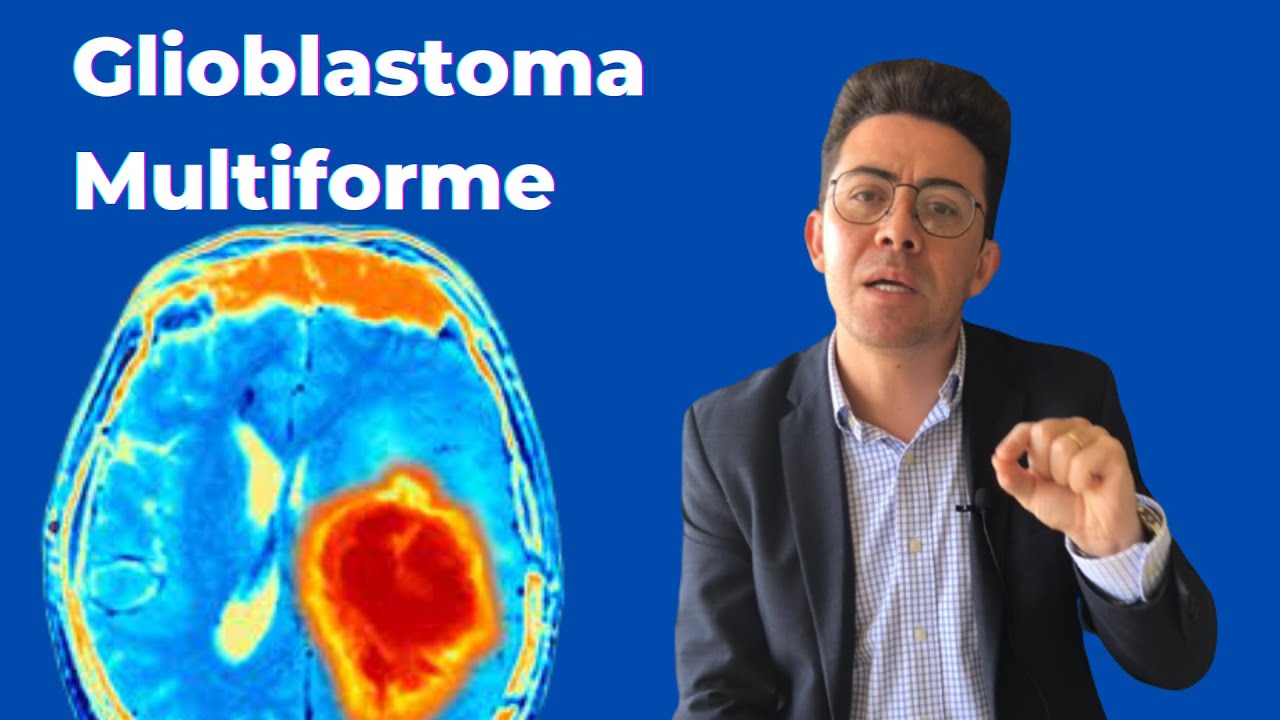 Glioblastoma Multiforme